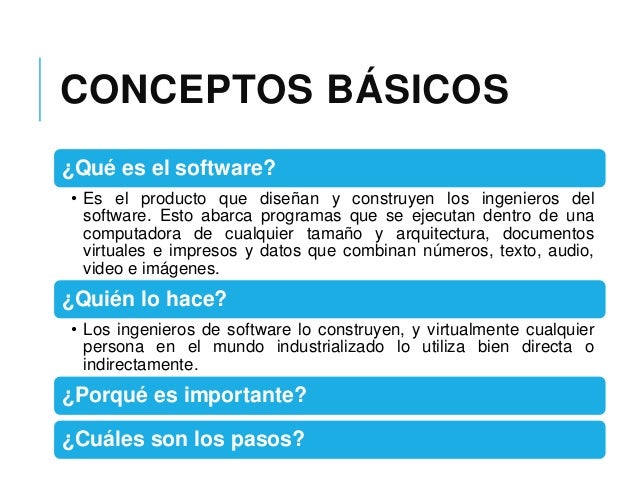 CONCEPTOS BÁSICOS

¿Qué es el software?

• Es el producto que diseñan y construyen los ingenieros del software. Esto abarca programas que se ejecutan dentro de una computadora de cualquier tamaño y arquitectura, documentos virtuales e impresos y datos que combinan números, texto, audio, video e imágenes.

¿Quién lo hace?

• Los ingenieros de software lo construyen, y virtualmente cualquier persona en el mundo industrializado lo utiliza bien directa o indirectamente.

¿Porqué es importante?

¿Cuáles son los pasos?